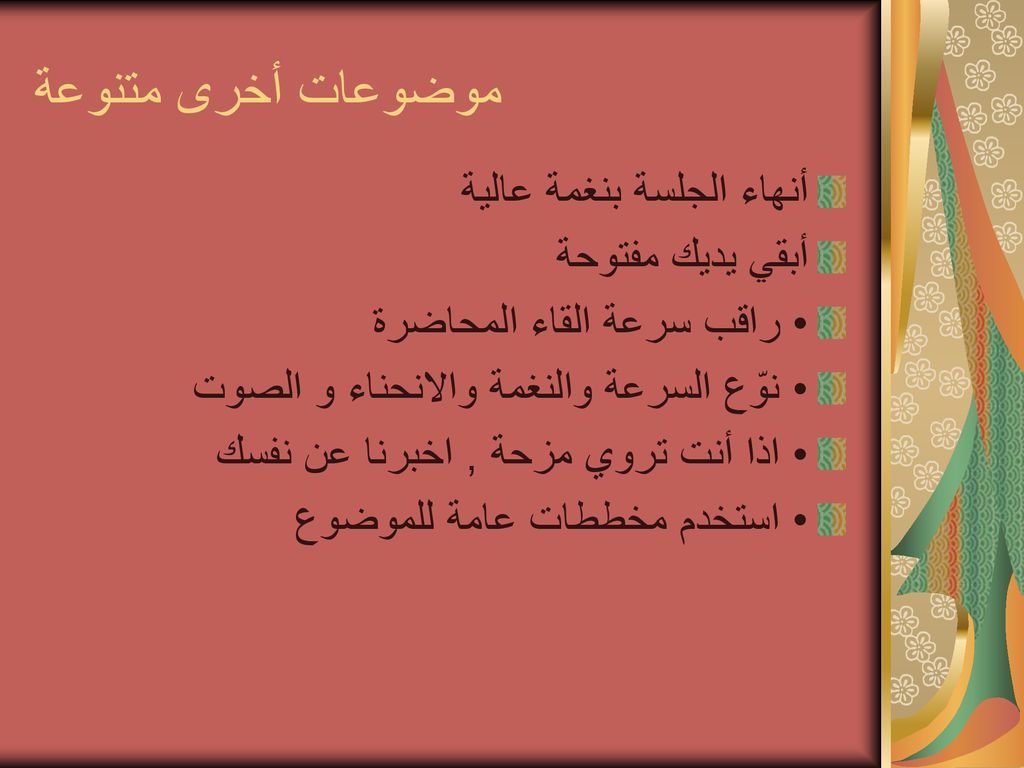 موضوعات أخرى متنوعة

أنهاء الجلسة بنغمة عالية

أبقي يديك مفتوحة

• راقب سرعة القاء المحاضرة

• نوّع السرعة والنغمة والانحناء و الصوت

• اذا أنت تروي مزحة , اخبرنا عن نفسك

• استخدم مخططات عامة للموضوع